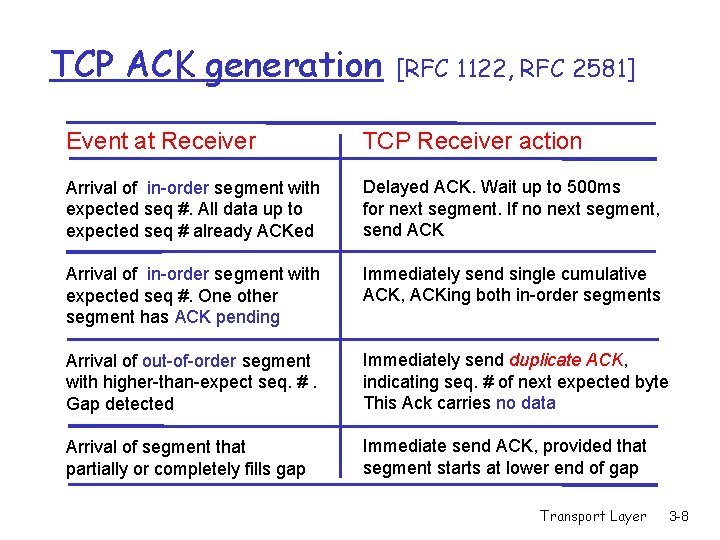 TCP ACK generation [RFC 1122, RFC 2581]

| Event at Receiver | TCP Receiver action |
|---|---|
| Arrival of in-order segment with expected seq #. All data up to expected seq # already ACKed | Delayed ACK. Wait up to 500ms for next segment. If no next segment, send ACK |
| Arrival of in-order segment with expected seq #. One other segment has ACK pending | Immediately send single cumulative ACK, ACKing both in-order segments |
| Arrival of out-of-order segment with higher-than-expect seq. # . Gap detected | Immediately send duplicate ACK, indicating seq. # of next expected byte This Ack carries no data |
| Arrival of segment that partially or completely fills gap | Immediate send ACK, provided that segment starts at lower end of gap |

Transport Layer 3-8